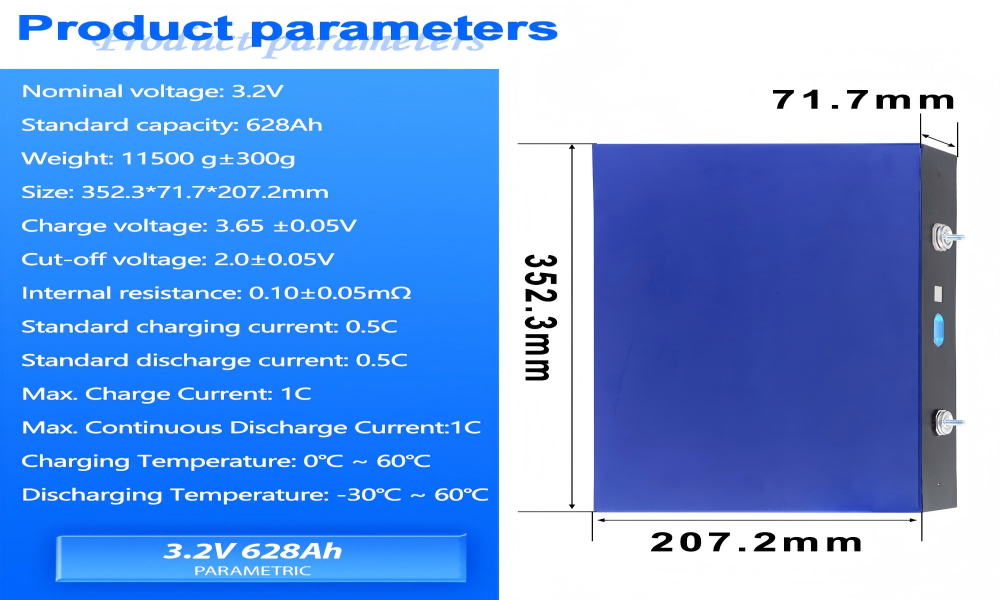 Product parameters
Product parameters

Nominal voltage: 3.2V
Standard capacity: 628Ah
Weight: 11500 g±300g
Size: 352.3*71.7*207.2mm
Charge voltage: 3.65 ±0.05V
Cut-off voltage: 2.0±0.05V
Internal resistance: 0.10±0.05mΩ
Standard charging current: 0.5C
Standard discharge current: 0.5C
Max. Charge Current: 1C
Max. Continuous Discharge Current:1C
Charging Temperature: 0℃ ~ 60℃
Discharging Temperature: -30℃ ~ 60℃

3.2V 628Ah
PARAMETRIC

71.7mm
352.3mm
207.2mm